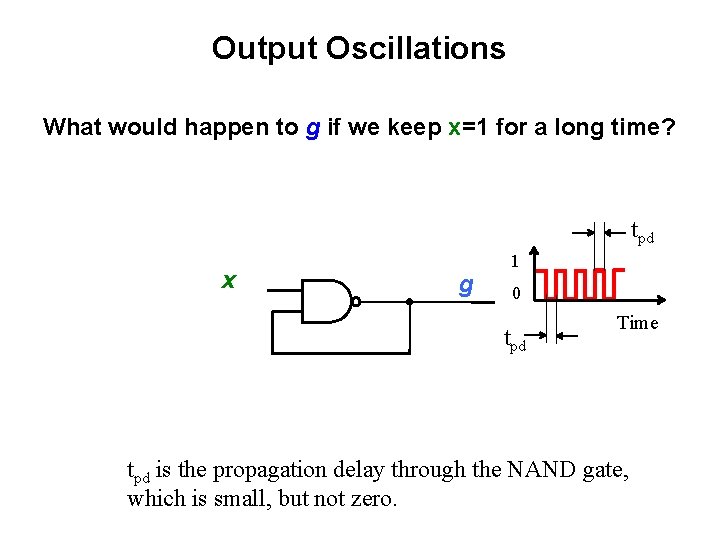 Output Oscillations

What would happen to g if we keep x=1 for a long time?

x

g

$t_{pd}$

1

0

Time

$t_{pd}$

$t_{pd}$ is the propagation delay through the NAND gate, which is small, but not zero.